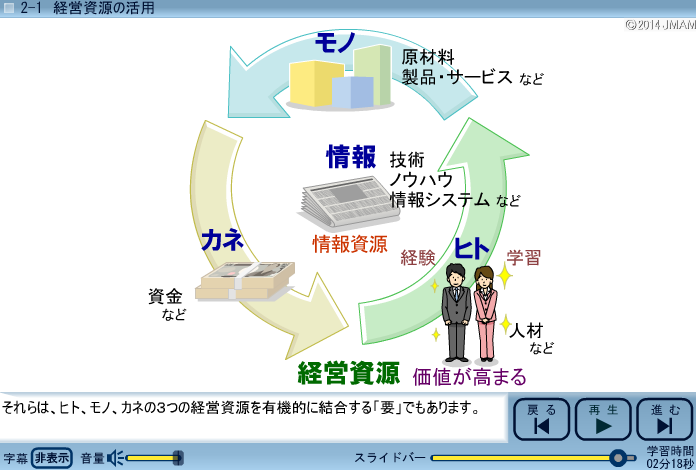 2-1 経営資源の活用

©2014 JMAM

モノ

原材料
製品・サービス など

情報

技術
ノウハウ
情報システム など

情報資源

カネ

資金
など

経験

ヒト

学習

人材
など

経営資源

価値が高まる

それらは、ヒト、モノ、カネの3つの経営資源を有機的に結合する「要」でもあります。

戻る

再生

進む

字幕 非表示 音量

スライドバー

学習時間
02分18秒